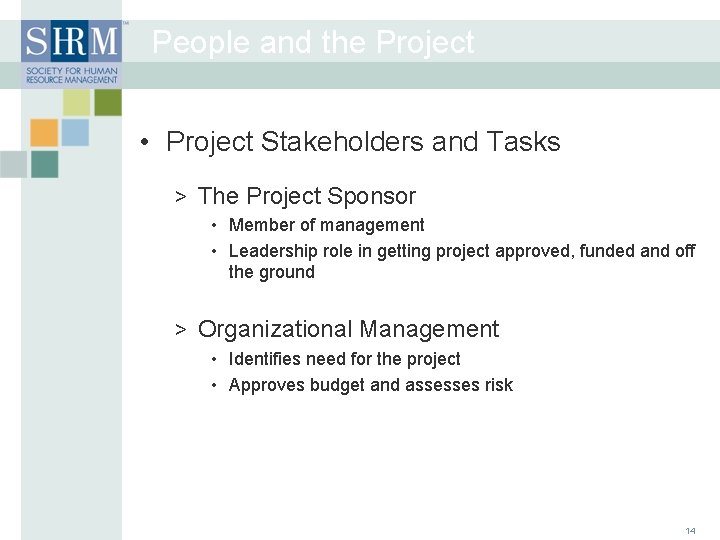 SHRM™
SOCIETY FOR HUMAN RESOURCE MANAGEMENT

People and the Project

• Project Stakeholders and Tasks

> The Project Sponsor

• Member of management

• Leadership role in getting project approved, funded and off the ground

> Organizational Management

• Identifies need for the project

• Approves budget and assesses risk

14